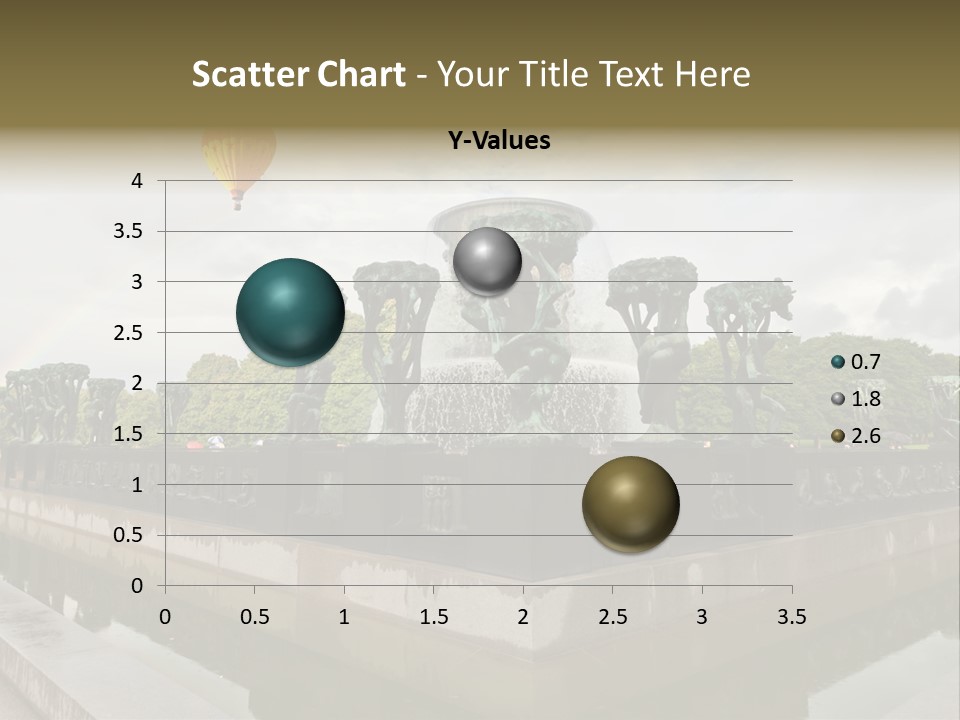 Scatter Chart - Your Title Text Here

Y-Values

4
3.5
3
2.5
2
1.5
1
0.5
0

0 0.5 1 1.5 2 2.5 3 3.5

0.7
1.8
2.6